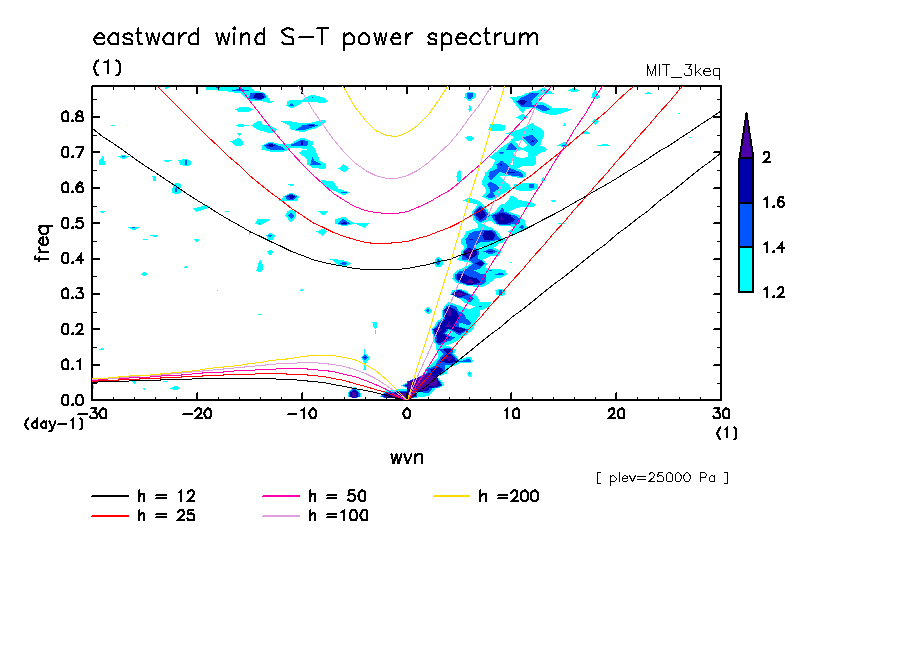 eastward wind S-T power spectrum
(1)
MIT_3keq

freq
0.8
0.7
0.6
0.5
0.4
0.3
0.2
0.1
0.0
(day-1)

-30 -20 -10 0 10 20 30
(1)
wvn

2
1.6
1.4
1.2

[ plev=25000 Pa ]

h = 12
h = 25
h = 50
h =100
h =200